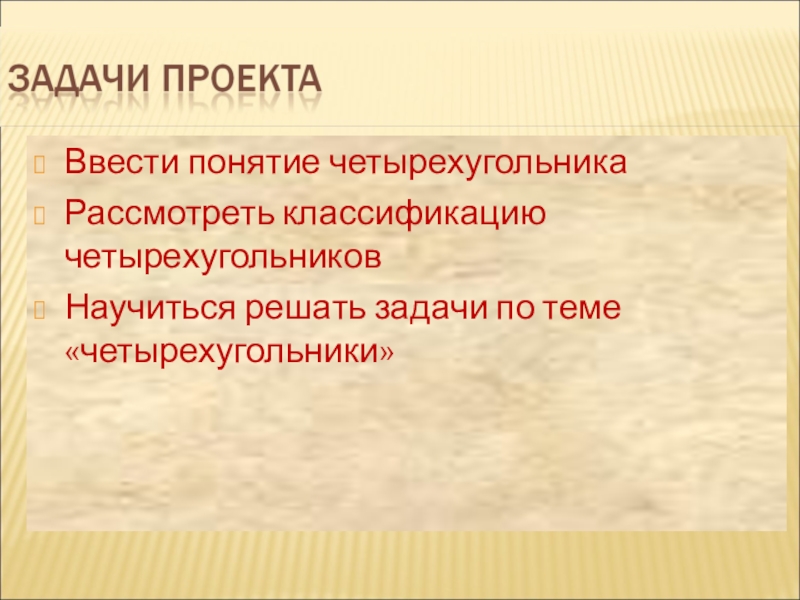 ЗАДАЧИ ПРОЕКТА

Ввести понятие четырехугольника

Рассмотреть классификацию четырехугольников

Научиться решать задачи по теме «четырехугольники»